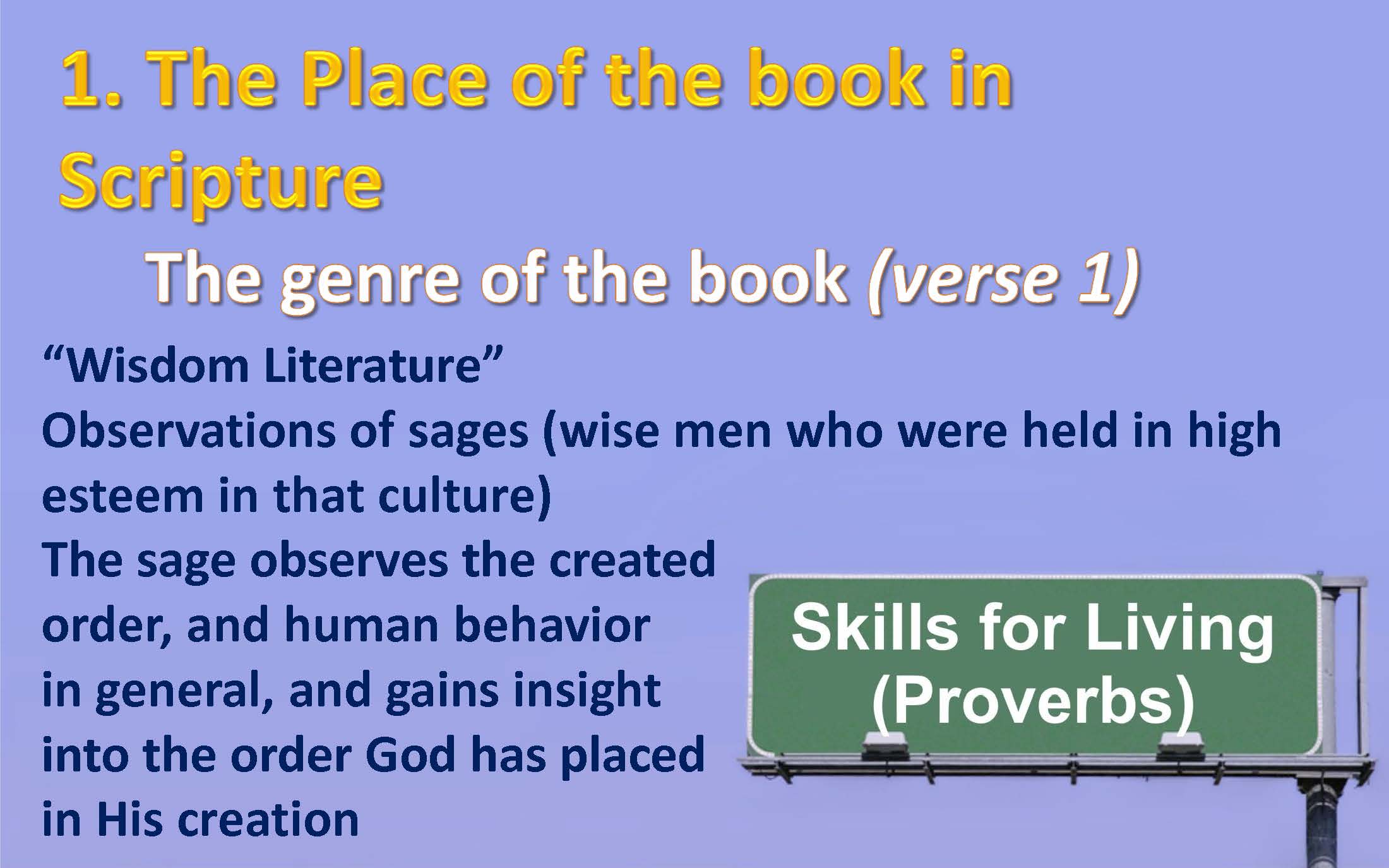 1. The Place of the book in Scripture

The genre of the book (verse 1)

“Wisdom Literature”

Observations of sages (wise men who were held in high esteem in that culture)

The sage observes the created order, and human behavior in general, and gains insight into the order God has placed in His creation

Skills for Living (Proverbs)